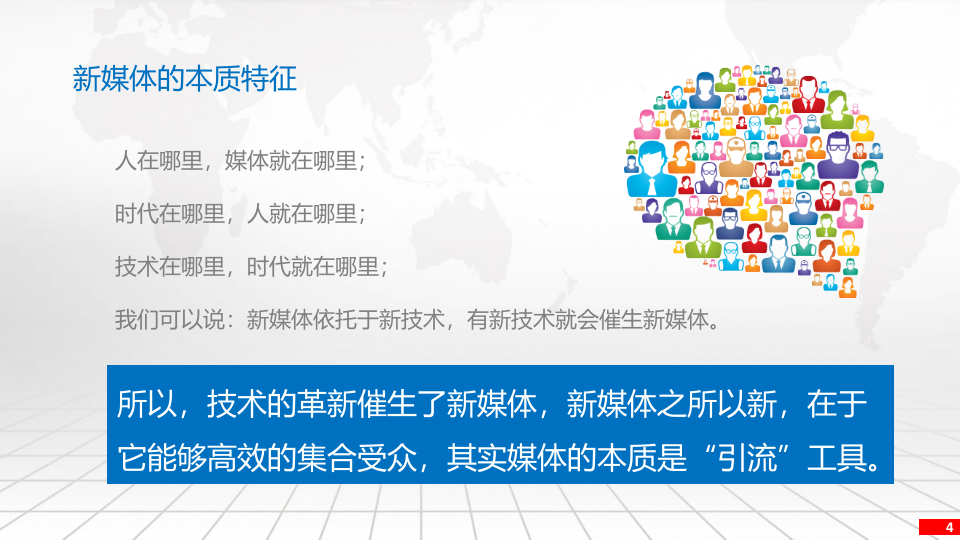 新媒体的本质特征

人在哪里，媒体就在哪里；

时代在哪里，人就在哪里；

技术在哪里，时代就在哪里；

我们可以说：新媒体依托于新技术，有新技术就会催生新媒体。

所以，技术的革新催生了新媒体，新媒体之所以新，在于它能够高效的集合受众，其实媒体的本质是“引流”工具。

4